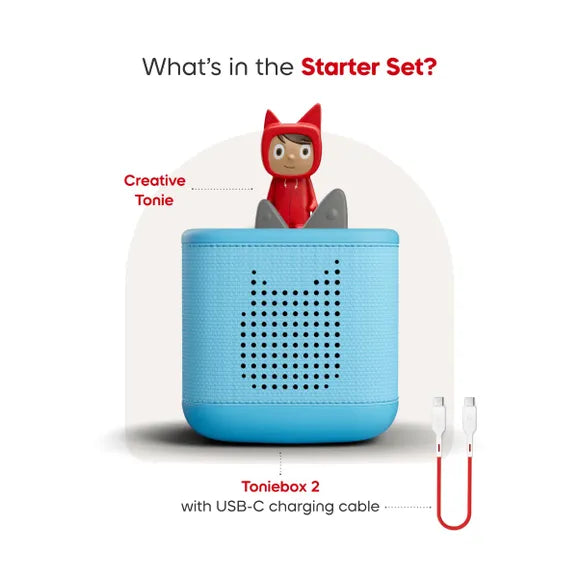 What's in the Starter Set?

Creative Tonie

Toniebox 2
with USB-C charging cable